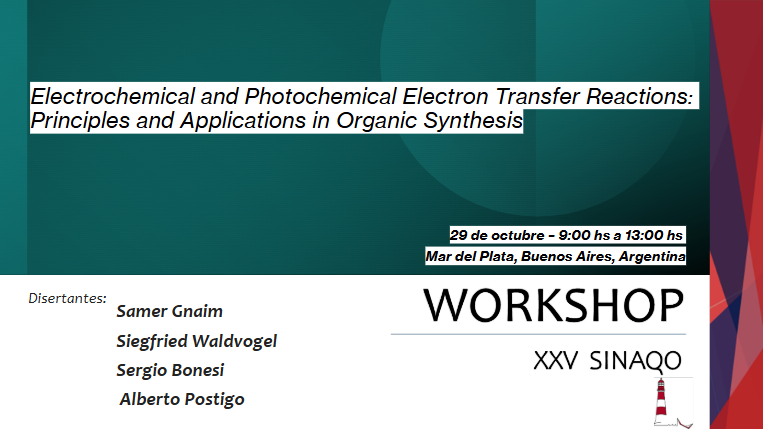 Electrochemical and Photochemical Electron Transfer Reactions: Principles and Applications in Organic Synthesis

29 de octubre - 9:00 hs a 13:00 hs
Mar del Plata, Buenos Aires, Argentina

Disertantes:
Samer Gnaim
Siegfried Waldvogel
Sergio Bonesi
Alberto Postigo

WORKSHOP
XXV SINAQO